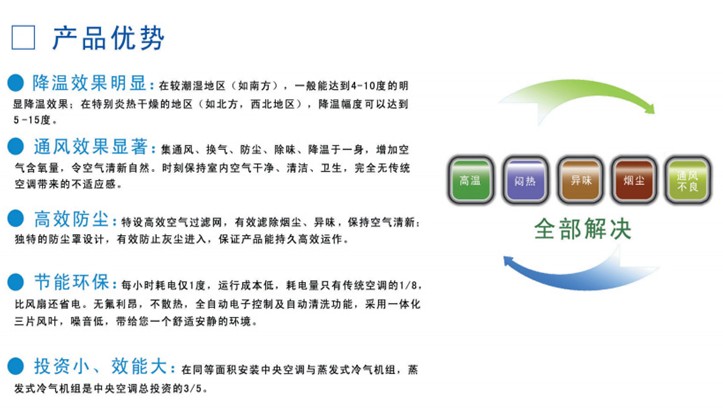 产品优势

降温效果明显：在较潮湿地区（如南方），一般能达到4-10度的明显降温效果；在特别炎热干燥的地区（如北方，西北地区），降温幅度可以达到5-15度。

通风效果显著：集通风、换气、防尘、除味、降温于一身，增加空气含氧量，令空气清新自然。时刻保持室内空气干净、清洁、卫生，完全无传统空调带来的不适应感。

高效防尘：特设高效空气过滤网，有效滤除烟尘、异味，保持空气清新；独特的防尘罩设计，有效防止灰尘进入，保证产品能持久高效运作。

节能环保：每小时耗电仅1度，运行成本低，耗电量只有传统空调的1/8，比风扇还省电。无氟利昂，不散热，全自动电子控制及自动清洗功能，采用一体化三片风叶，噪音低，带给您一个舒适安静的环境。

投资小、效能大：在同等面积安装中央空调与蒸发式冷气机组，蒸发式冷气机组是中央空调总投资的3/5。

高温

闷热

异味

烟尘

通风不良

全部解决